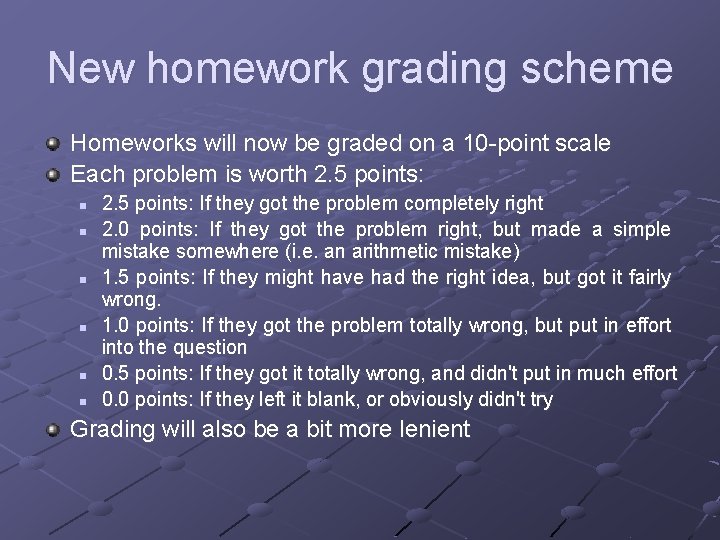 New homework grading scheme

Homeworks will now be graded on a 10-point scale

Each problem is worth 2.5 points:

2.5 points: If they got the problem completely right

2.0 points: If they got the problem right, but made a simple mistake somewhere (i.e. an arithmetic mistake)

1.5 points: If they might have had the right idea, but got it fairly wrong.

1.0 points: If they got the problem totally wrong, but put in effort into the question

0.5 points: If they got it totally wrong, and didn't put in much effort

0.0 points: If they left it blank, or obviously didn't try

Grading will also be a bit more lenient